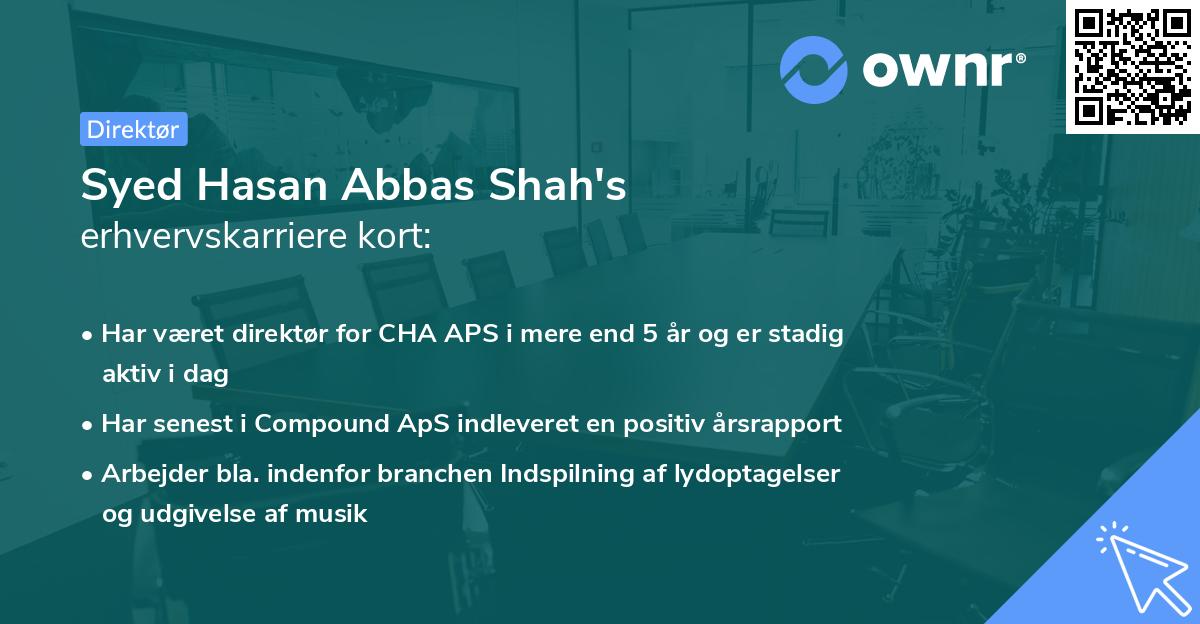 ownr®

Direktør

Syed Hasan Abbas Shah's
erhvervskarriere kort:

• Har været direktør for CHA APS i mere end 5 år og er stadig aktiv i dag
• Har senest i Compound ApS indleveret en positiv årsrapport
• Arbejder bla. indenfor branchen Indspilning af lydoptagelser og udgivelse af musik